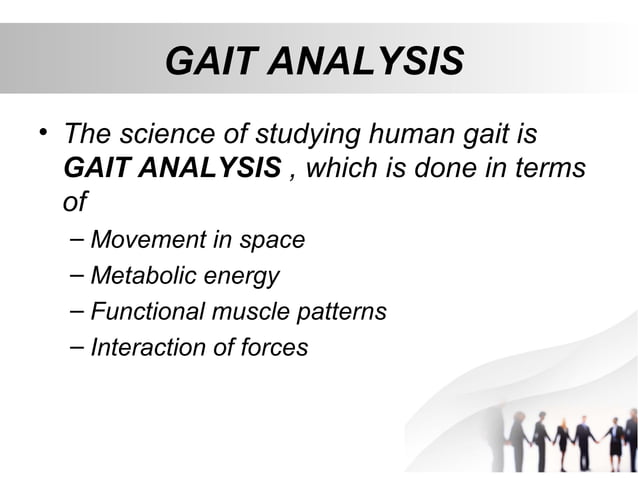 GAIT ANALYSIS

• The science of studying human gait is GAIT ANALYSIS , which is done in terms of

– Movement in space
– Metabolic energy
– Functional muscle patterns
– Interaction of forces